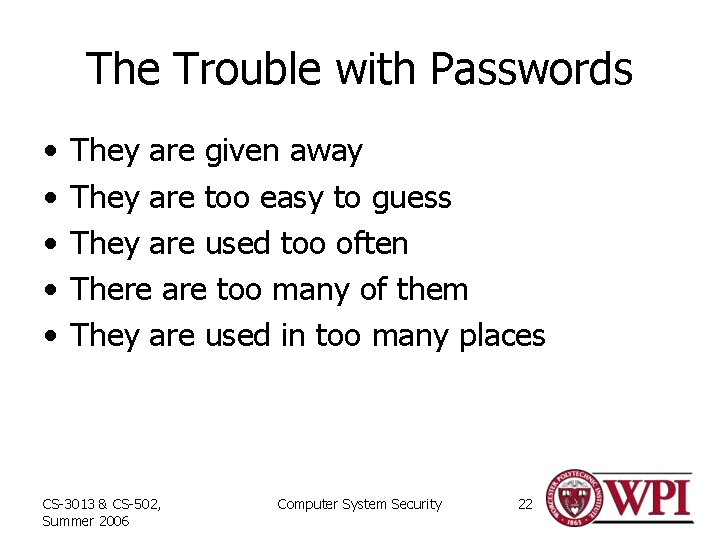 The Trouble with Passwords

• They are given away
• They are too easy to guess
• They are used too often
• There are too many of them
• They are used in too many places

CS-3013 & CS-502, Summer 2006

Computer System Security

22

WORCESTER POLYTECHNIC INSTITUTE 1865

WPI